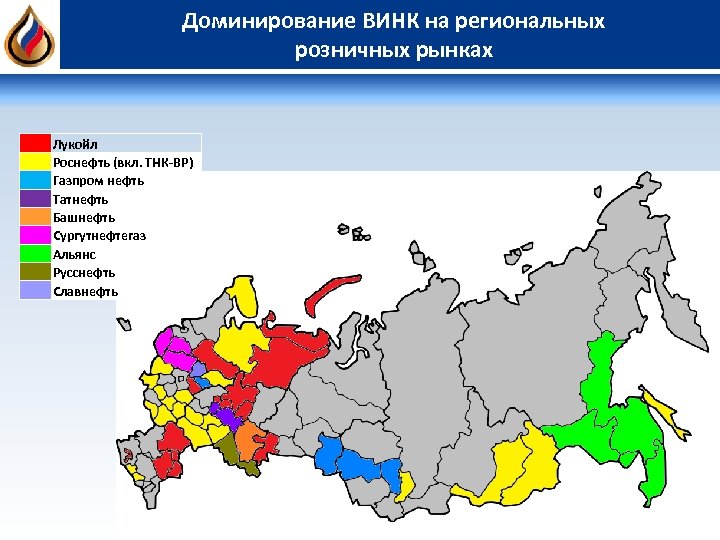 Доминирование ВИНК на региональных розничных рынках

Лукойл
Роснефть (вкл. ТНК-ВР)
Газпром нефть
Татнефть
Башнефть
Сургутнефтегаз
Альянс
Русснефть
Славнефть